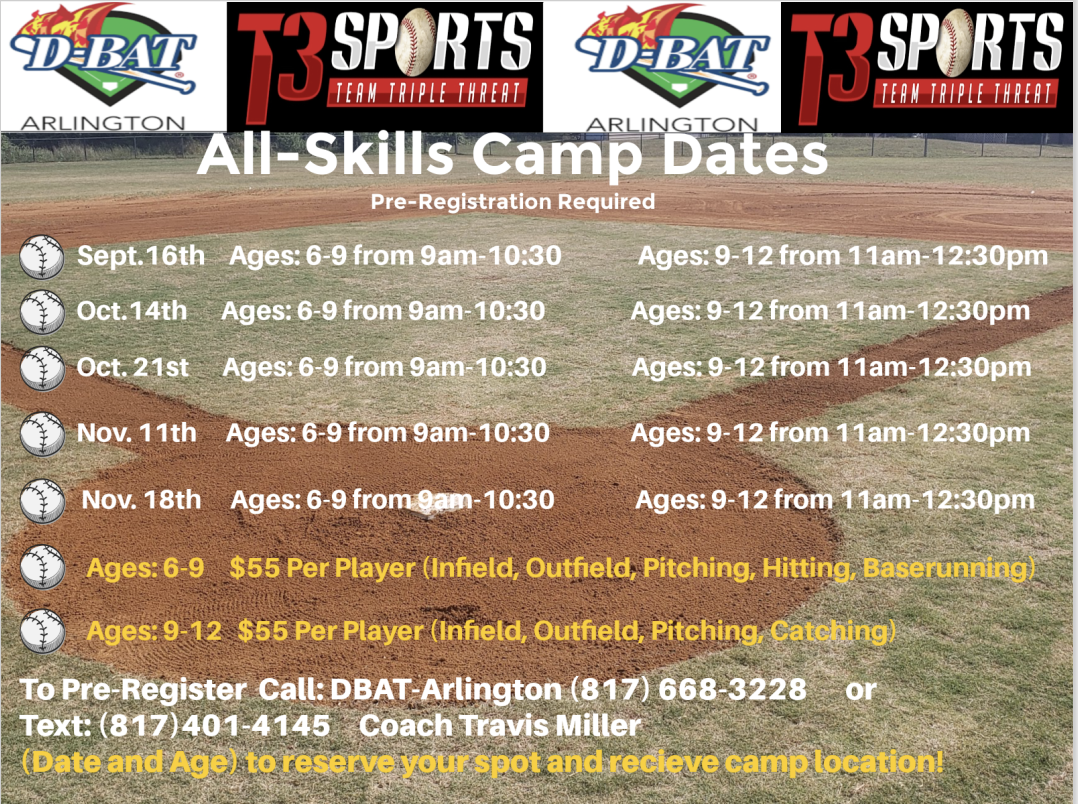 D-BAT
ARLINGTON

T3 SPORTS
TEAM TRIPLE THREAT

D-BAT
ARLINGTON

T3 SPORTS
TEAM TRIPLE THREAT

All-Skills Camp Dates

Pre-Registration Required

Sept.16th Ages: 6-9 from 9am-10:30 Ages: 9-12 from 11am-12:30pm

Oct.14th Ages: 6-9 from 9am-10:30 Ages: 9-12 from 11am-12:30pm

Oct. 21st Ages: 6-9 from 9am-10:30 Ages: 9-12 from 11am-12:30pm

Nov. 11th Ages: 6-9 from 9am-10:30 Ages: 9-12 from 11am-12:30pm

Nov. 18th Ages: 6-9 from 9am-10:30 Ages: 9-12 from 11am-12:30pm

Ages: 6-9 $55 Per Player (Infield, Outfield, Pitching, Hitting, Baserunning)

Ages: 9-12 $55 Per Player (Infield, Outfield, Pitching, Catching)

To Pre-Register Call: DBAT-Arlington (817) 668-3228 or Text: (817)401-4145 Coach Travis Miller (Date and Age) to reserve your spot and recieve camp location!